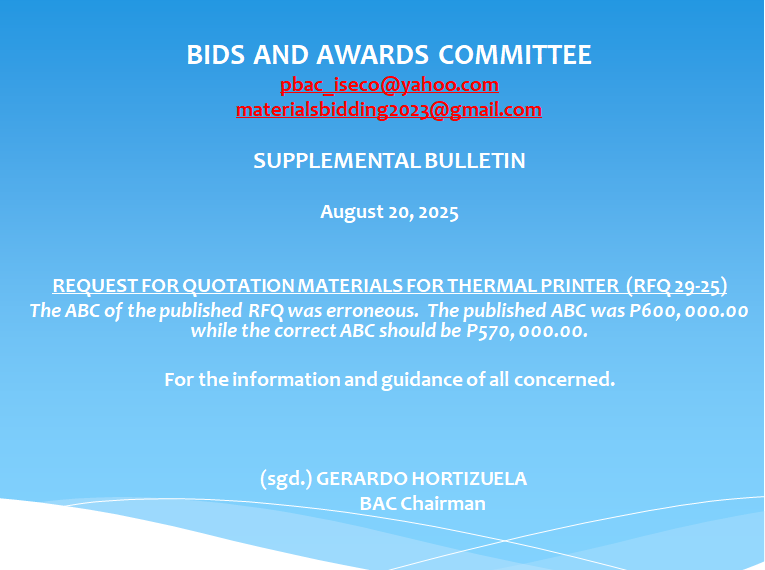 BIDS AND AWARDS COMMITTEE
pbac_iseco@yahoo.com
materialsbidding2023@gmail.com

SUPPLEMENTAL BULLETIN

August 20, 2025

REQUEST FOR QUOTATION MATERIALS FOR THERMAL PRINTER (RFQ 29-25)
The ABC of the published RFQ was erroneous. The published ABC was P600, 000.00 while the correct ABC should be P570, 000.00.

For the information and guidance of all concerned.

(sgd.) GERARDO HORTIZUELA
BAC Chairman